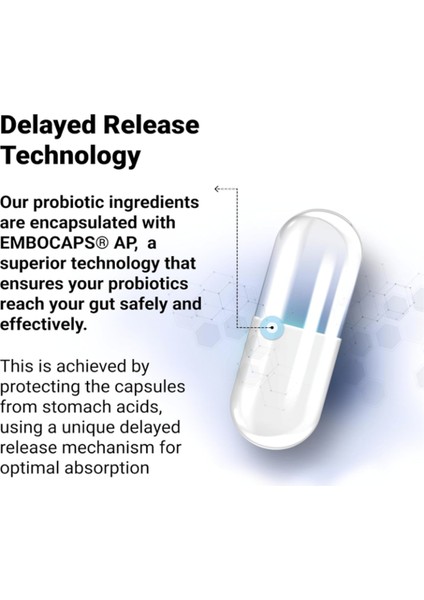 Delayed Release Technology

Our probiotic ingredients are encapsulated with EMBOCAPS® AP, a superior technology that ensures your probiotics reach your gut safely and effectively.

This is achieved by protecting the capsules from stomach acids, using a unique delayed release mechanism for optimal absorption